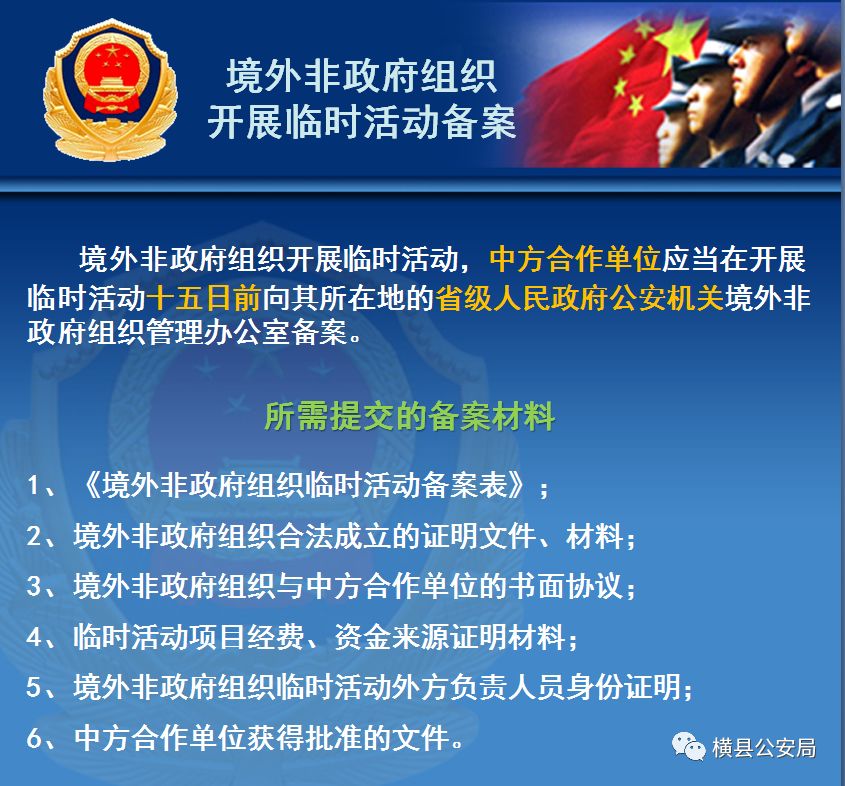 境外非政府组织
开展临时活动备案

境外非政府组织开展临时活动，中方合作单位应当在开展临时活动十五日前向其所在地的省级人民政府公安机关境外非政府组织管理办公室备案。

所需提交的备案材料

1、《境外非政府组织临时活动备案表》；
2、境外非政府组织合法成立的证明文件、材料；
3、境外非政府组织与中方合作单位的书面协议；
4、临时活动项目经费、资金来源证明材料；
5、境外非政府组织临时活动外方负责人员身份证明；
6、中方合作单位获得批准的文件。

横县公安局